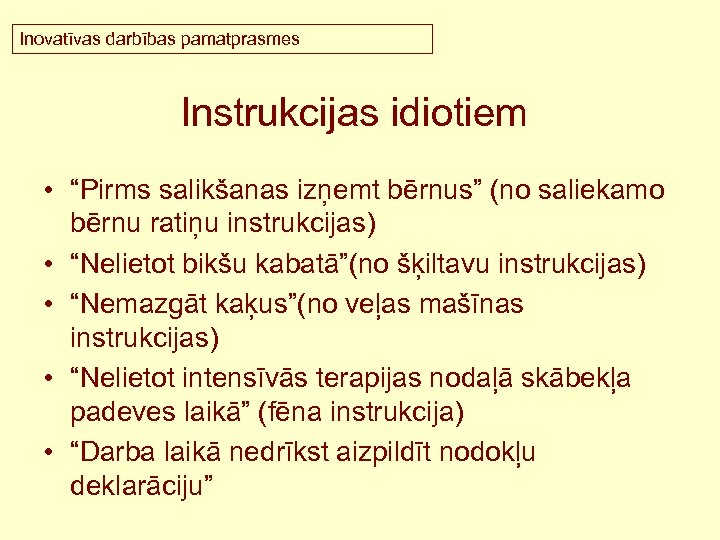 Inovatīvas darbības pamatprasmes

Instrukcijas idiotiem

• “Pirms salikšanas izņemt bērnus” (no saliekamo bērnu ratiņu instrukcijas)
• “Nelietot bikšu kabatā”(no šķiltavu instrukcijas)
• “Nemazgāt kaķus”(no veļas mašīnas instrukcijas)
• “Nelietot intensīvās terapijas nodaļā skābekļa padeves laikā” (fēna instrukcija)
• “Darba laikā nedrīkst aizpildīt nodokļu deklarāciju”